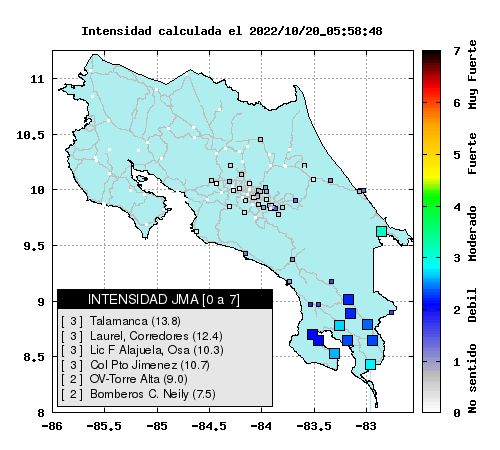 Intensidad calculada el 2022/10/20_05:58:48

11
10.5
10
9.5
9
8.5
8

-86 -85.5 -85 -84.5 -84 -83.5 -83

INTENSIDAD JMA [0 a 7]
[ 3 ] Talamanca (13.8)
[ 3 ] Laurel, Corredores (12.4)
[ 3 ] Lic F Alajuela, Osa (10.3)
[ 3 ] Col Pto Jimenez (10.7)
[ 2 ] OV-Torre Alta (9.0)
[ 2 ] Bomberos C. Neily (7.5)

7
6
5
4
3
2
1
0

Muy Fuerte
Fuerte
Moderado
Debil
No sentido